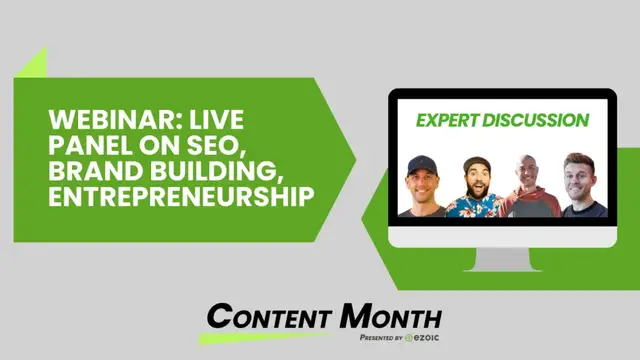 WEBINAR: LIVE PANEL ON SEO, BRAND BUILDING, ENTREPRENEURSHIP

EXPERT DISCUSSION

CONTENT MONTH

PRESENTED BY ezoic